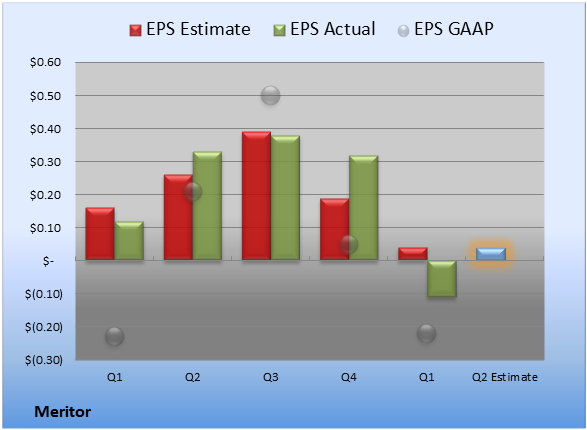 EPS Estimate EPS Actual EPS GAAP

$0.60
$0.50
$0.40
$0.30
$0.20
$0.10
$-
$(0.10)
$(0.20)
$(0.30)

Q1 Q2 Q3 Q4 Q1 Q2 Estimate

Meritor